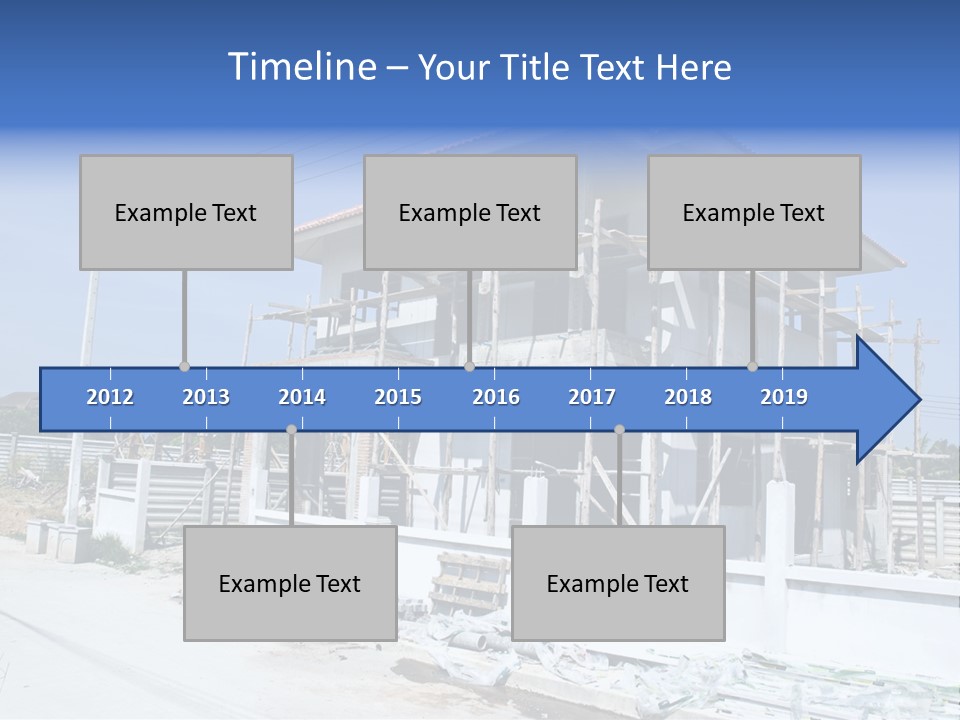 Timeline – Your Title Text Here

Example Text

Example Text

Example Text

2012 2013 2014 2015 2016 2017 2018 2019

Example Text

Example Text